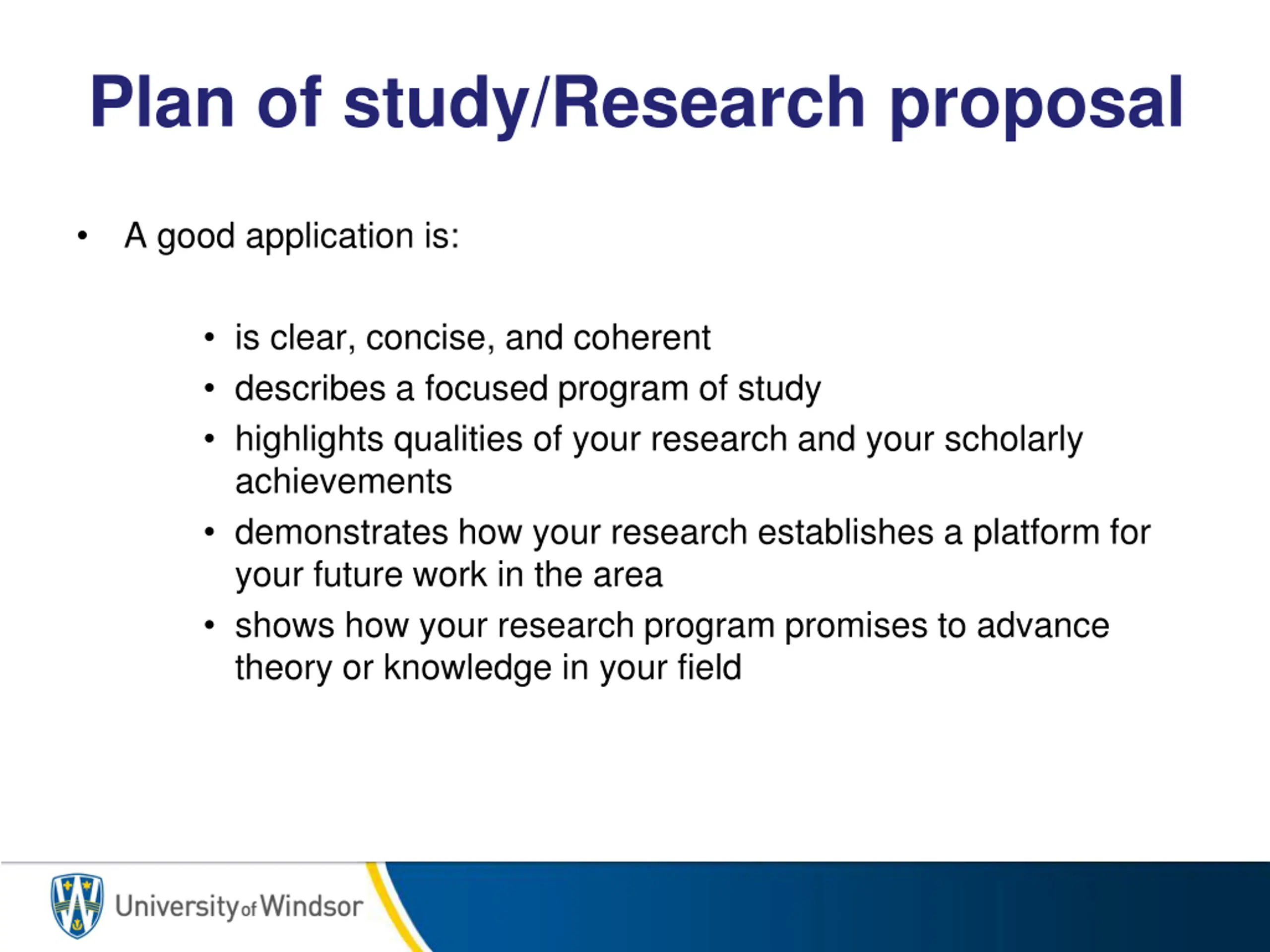 Plan of study/Research proposal

• A good application is:

• is clear, concise, and coherent
• describes a focused program of study
• highlights qualities of your research and your scholarly achievements
• demonstrates how your research establishes a platform for your future work in the area
• shows how your research program promises to advance theory or knowledge in your field

University of Windsor